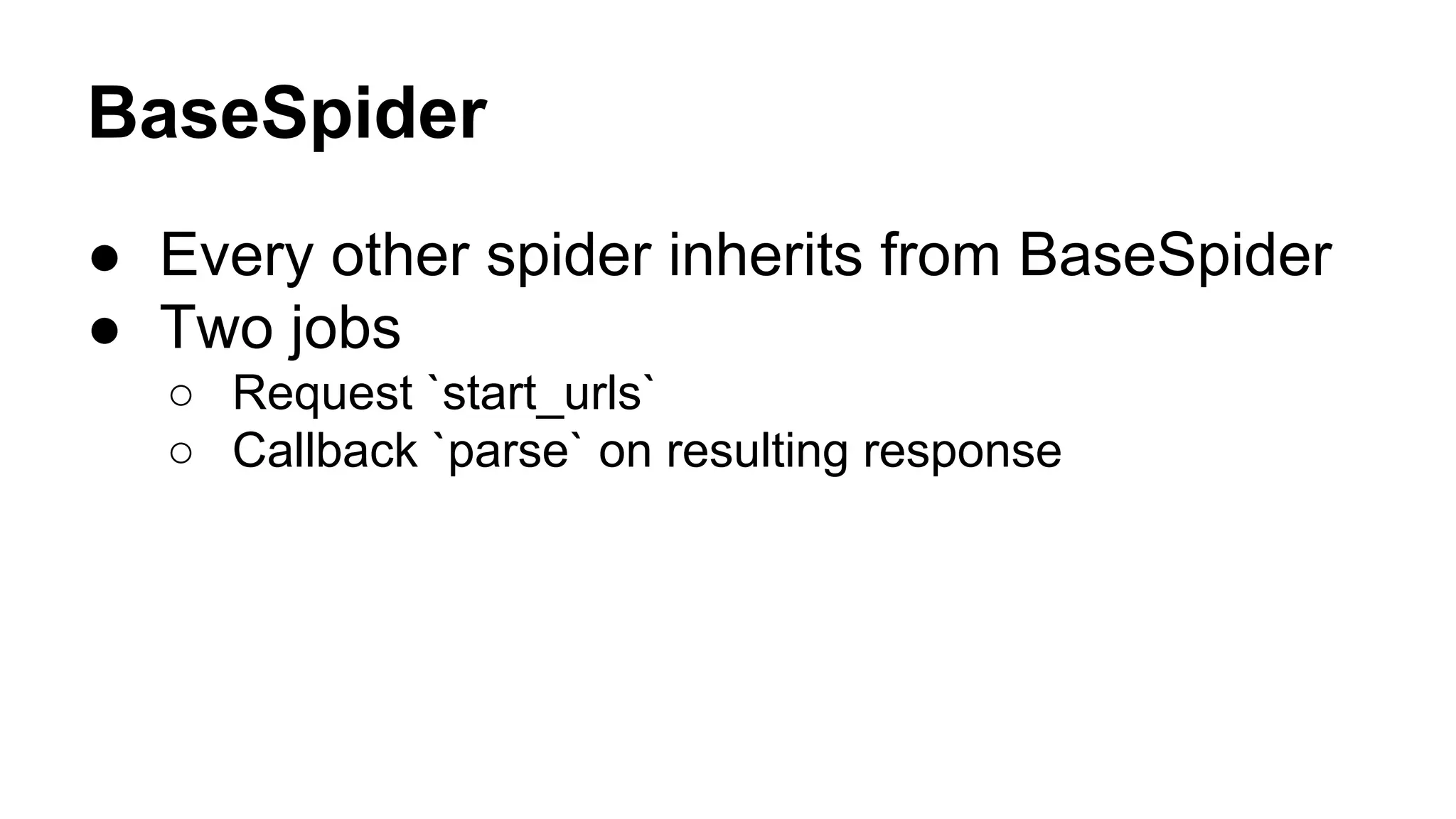 BaseSpider

● Every other spider inherits from BaseSpider
● Two jobs
  ○ Request `start_urls`
  ○ Callback `parse` on resulting response